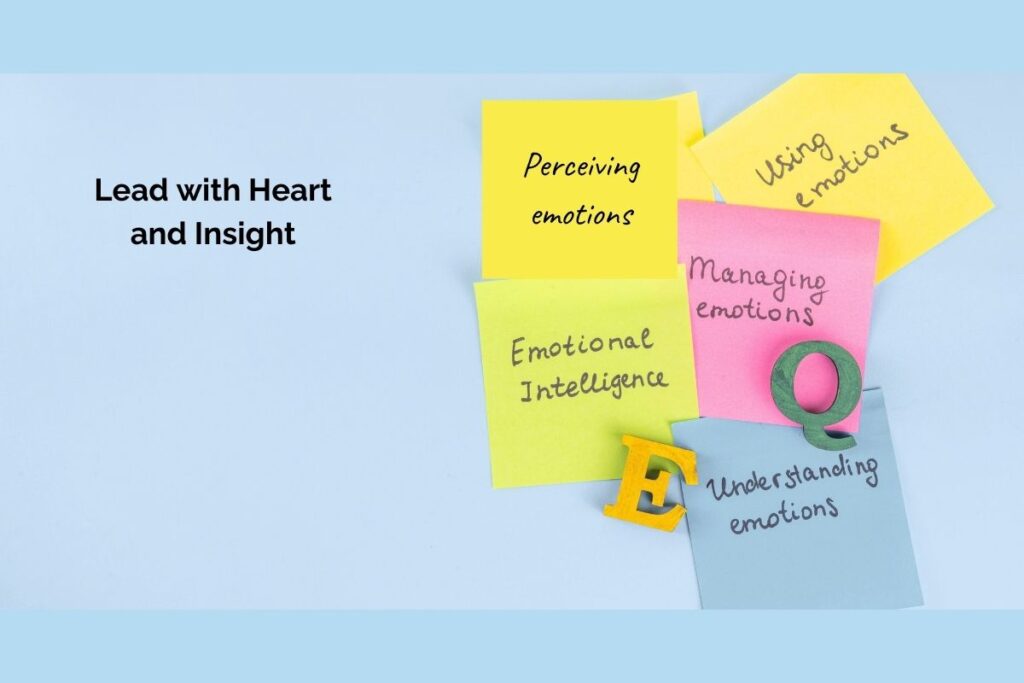 Lead with Heart and Insight

Perceiving emotions

Using emotions

Managing emotions

Emotional Intelligence

Q

E

Understanding emotions